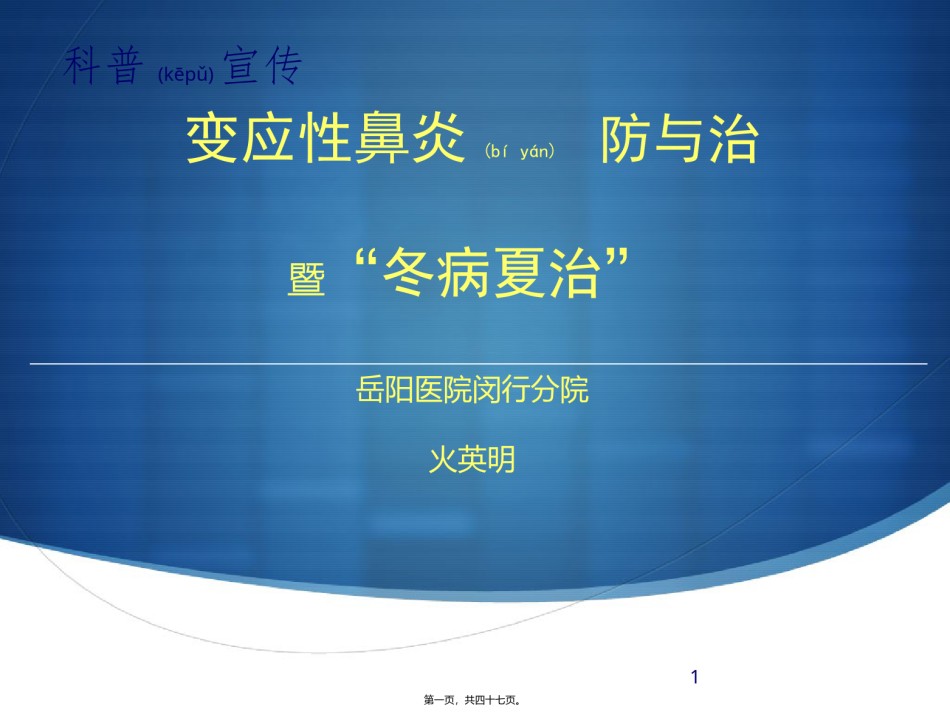 科普 (kēpǔ) 宣传

变应性鼻炎 (bí yán) 防与治

暨 “冬病夏治”

岳阳医院闵行分院

火英明

1

第一页，共四十七页。